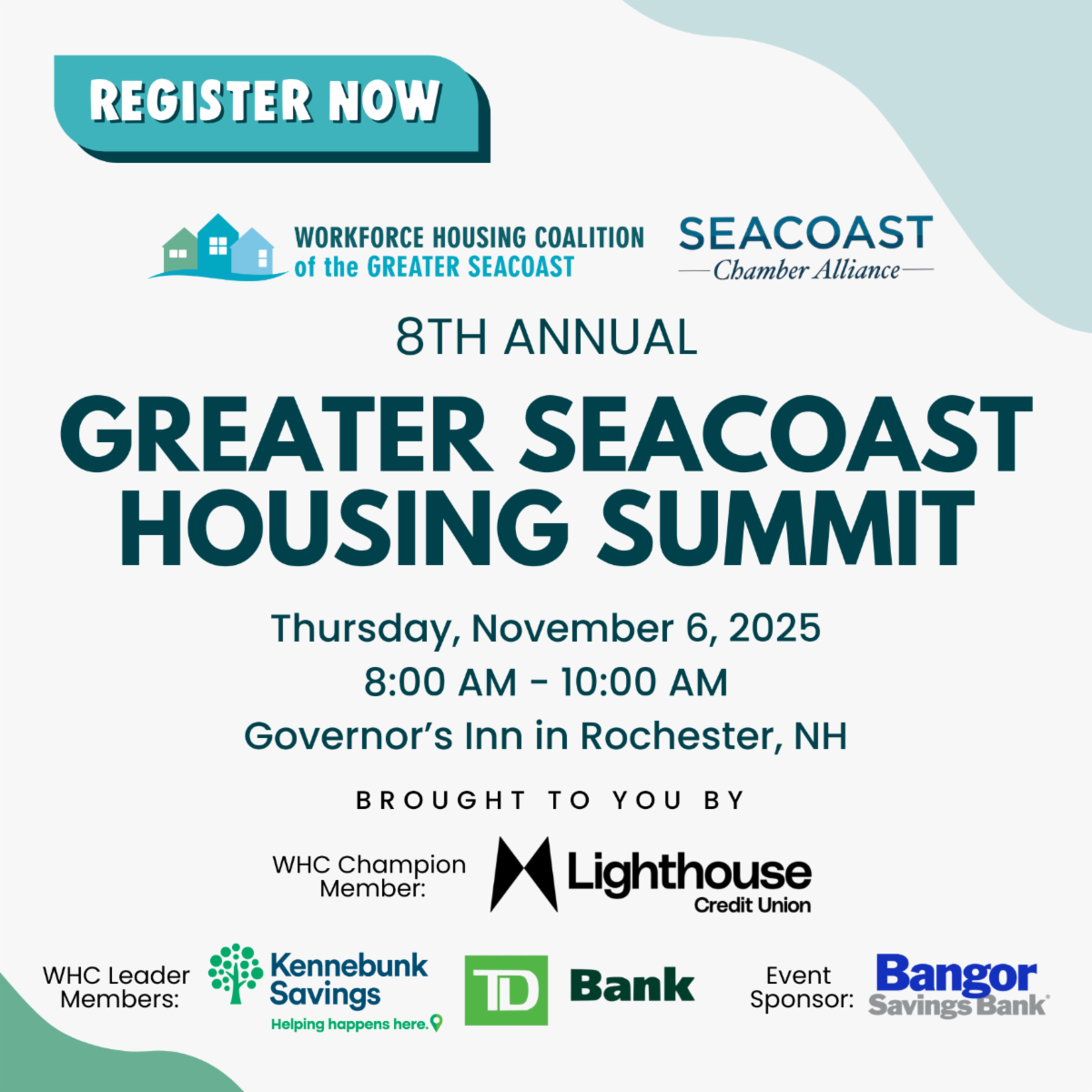 REGISTER NOW

WORKFORCE HOUSING COALITION of the GREATER SEACOAST

SEACOAST Chamber Alliance

8TH ANNUAL

GREATER SEACOAST HOUSING SUMMIT

Thursday, November 6, 2025
8:00 AM - 10:00 AM
Governor's Inn in Rochester, NH

BROUGHT TO YOU BY

WHC Champion Member:

Lighthouse Credit Union

WHC Leader Members:

Kennebunk Savings
Helping happens here.

TD Bank

Event Sponsor:

Bangor Savings Bank